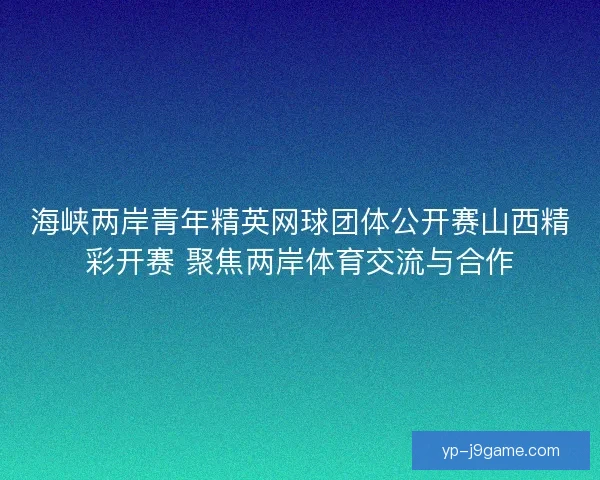 海峡两岸青年精英网球团体公开赛山西精彩开赛 聚焦两岸体育交流与合作

yp-j9game.com